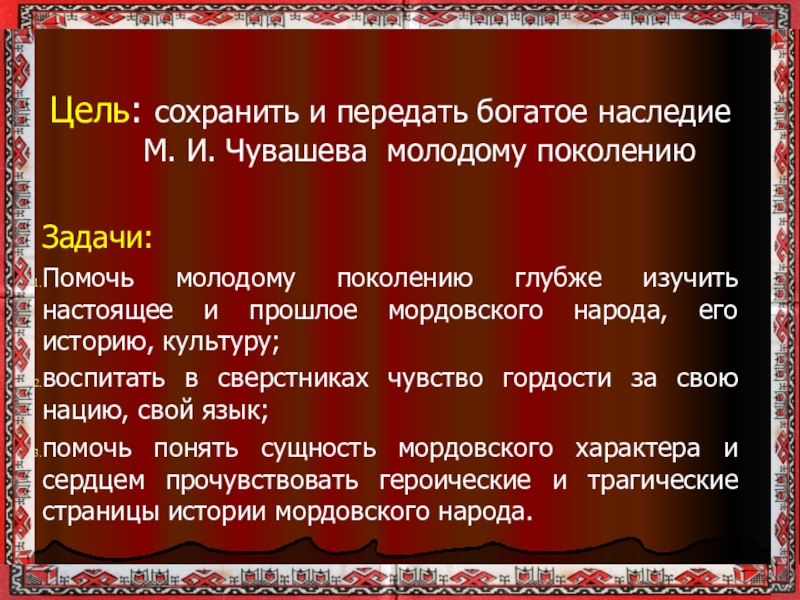 Цель: сохранить и передать богатое наследие М. И. Чувашева молодому поколению

Задачи:

1. Помочь молодому поколению глубже изучить настоящее и прошлое мордовского народа, его историю, культуру;

2. воспитать в сверстниках чувство гордости за свою нацию, свой язык;

3. помочь понять сущность мордовского характера и сердцем прочувствовать героические и трагические страницы истории мордовского народа.